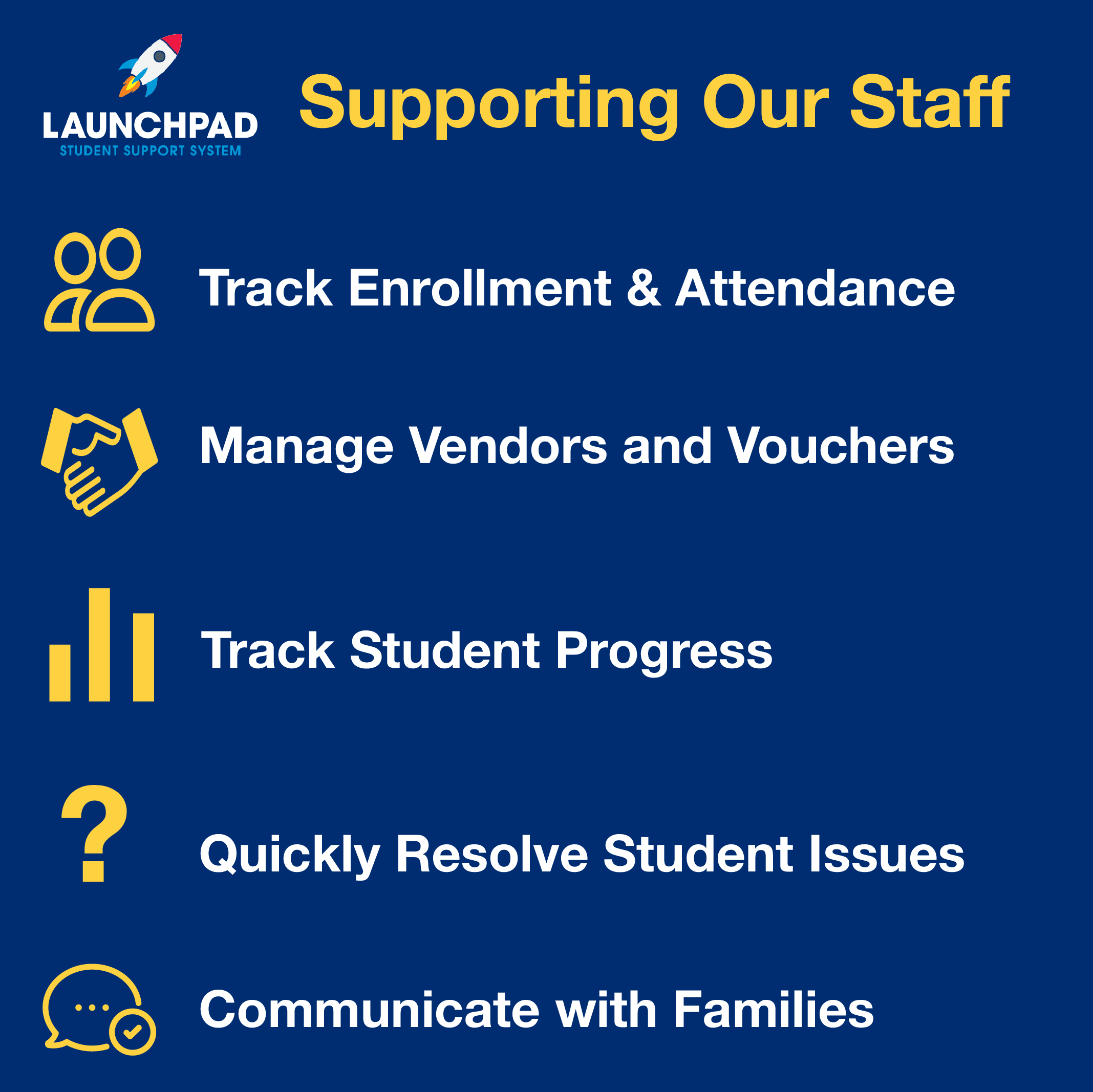 LAUNCHPAD
STUDENT SUPPORT SYSTEM

Supporting Our Staff

Track Enrollment & Attendance

Manage Vendors and Vouchers

Track Student Progress

Quickly Resolve Student Issues

Communicate with Families